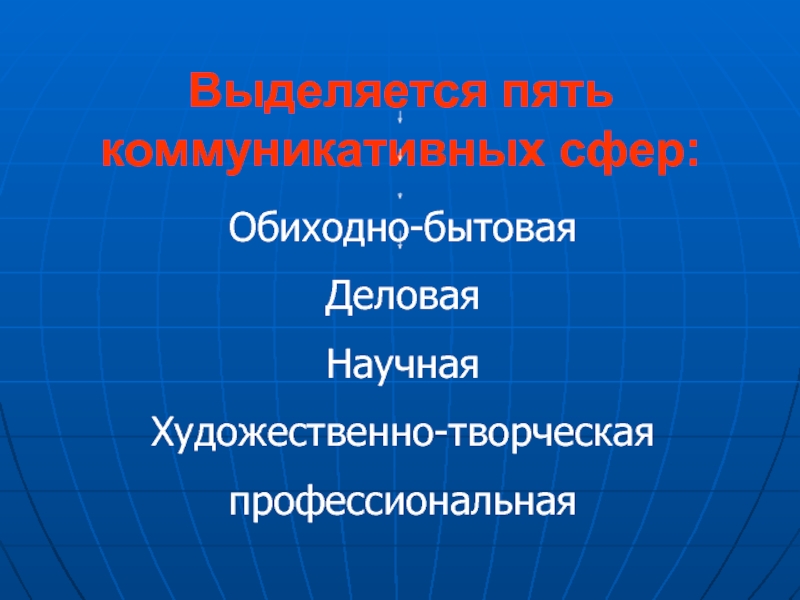 Выделяется пять коммуникативных сфер:

Обиходно-бытовая

Деловая

Научная

Художественно-творческая

профессиональная